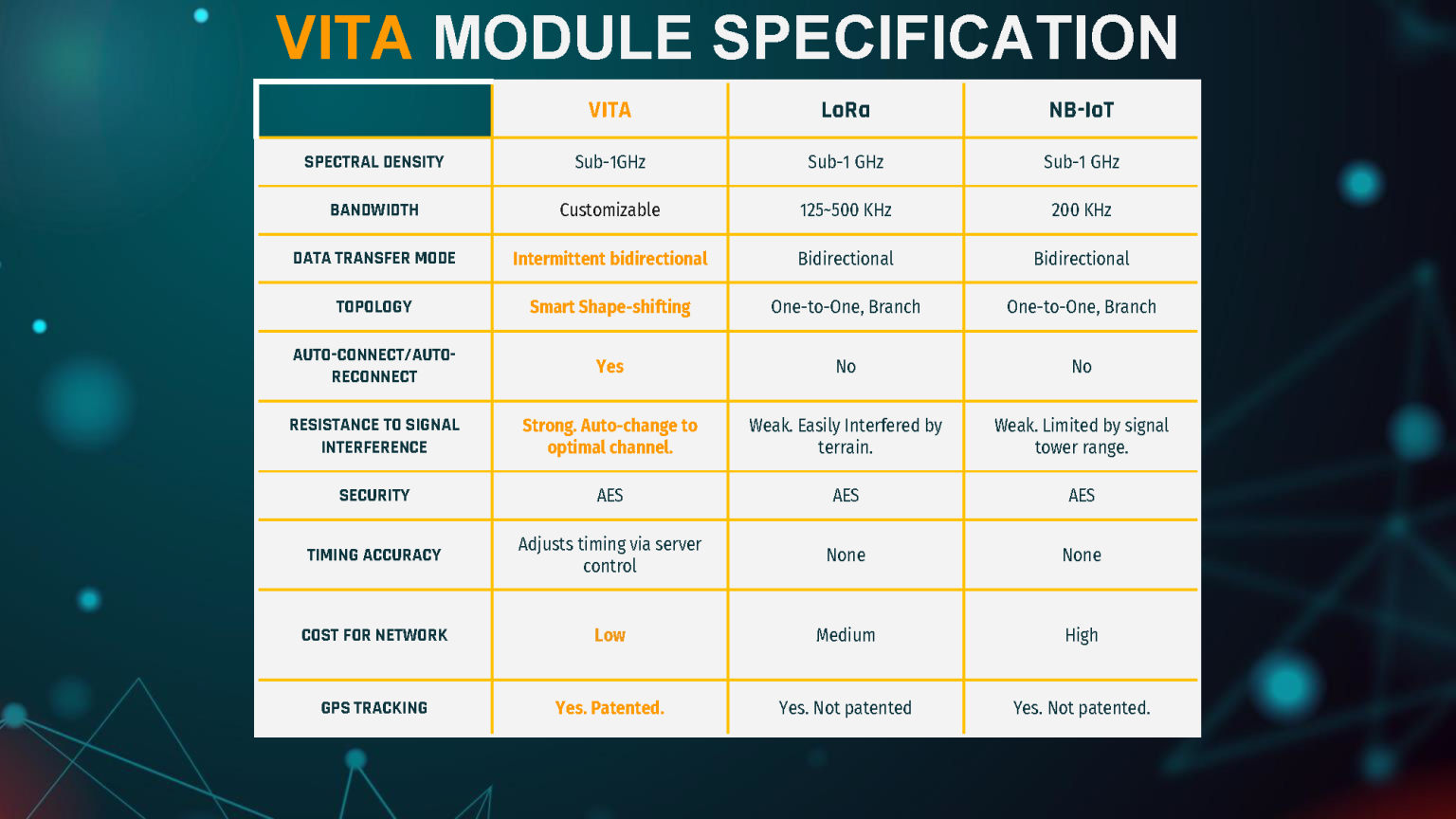 VITA MODULE SPECIFICATION

| | VITA | LoRa | NB-IoT |
|---|---|---|---|
| SPECTRAL DENSITY | Sub-1GHz | Sub-1 GHz | Sub-1 GHz |
| BANDWIDTH | Customizable | 125~500 KHz | 200 KHz |
| DATA TRANSFER MODE | Intermittent bidirectional | Bidirectional | Bidirectional |
| TOPOLOGY | Smart Shape-shifting | One-to-One, Branch | One-to-One, Branch |
| AUTO-CONNECT/AUTO-RECONNECT | Yes | No | No |
| RESISTANCE TO SIGNAL INTERFERENCE | Strong. Auto-change to optimal channel. | Weak. Easily Interfered by terrain. | Weak. Limited by signal tower range. |
| SECURITY | AES | AES | AES |
| TIMING ACCURACY | Adjusts timing via server control | None | None |
| COST FOR NETWORK | Low | Medium | High |
| GPS TRACKING | Yes. Patented. | Yes. Not patented | Yes. Not patented. |